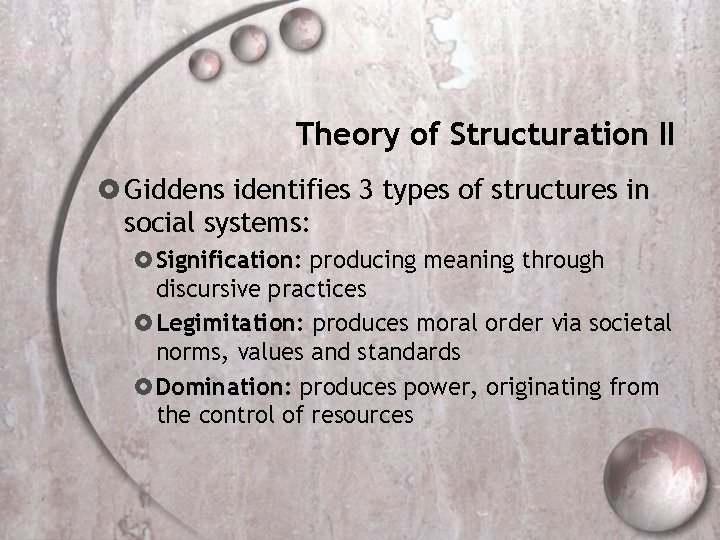 Theory of Structuration II

Giddens identifies 3 types of structures in social systems:

Signification: producing meaning through discursive practices

Legimitation: produces moral order via societal norms, values and standards

Domination: produces power, originating from the control of resources